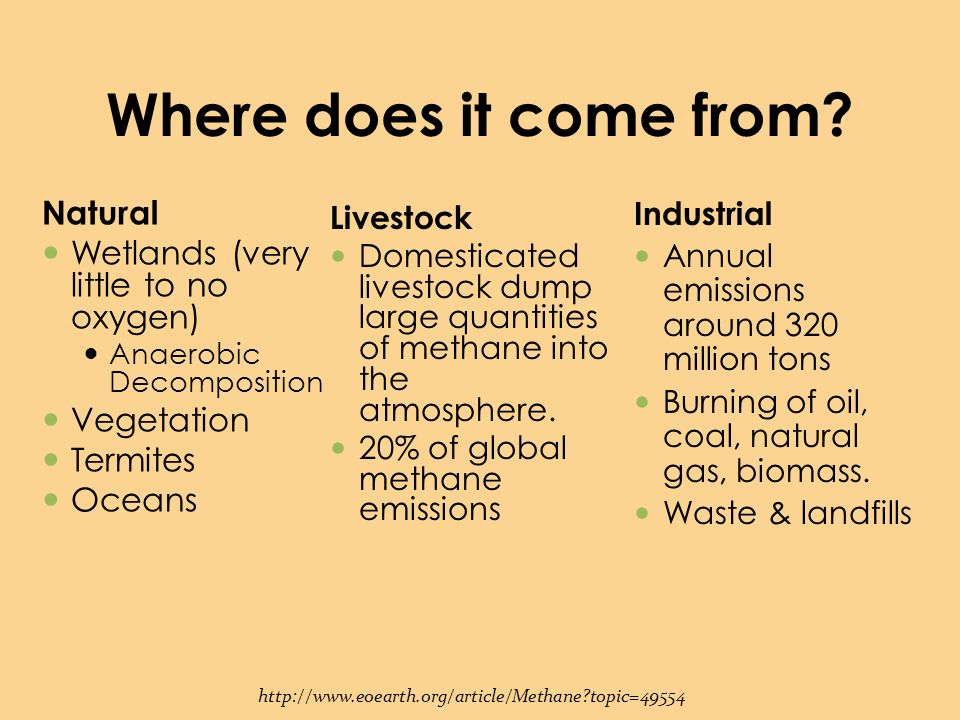 Where does it come from?

Natural
- Wetlands (very little to no oxygen)
  - Anaerobic Decomposition
- Vegetation
- Termites
- Oceans

Livestock
- Domesticated livestock dump large quantities of methane into the atmosphere.
- 20% of global methane emissions

Industrial
- Annual emissions around 320 million tons
- Burning of oil, coal, natural gas, biomass.
- Waste & landfills

http://www.eoearth.org/article/Methane?topic=49554